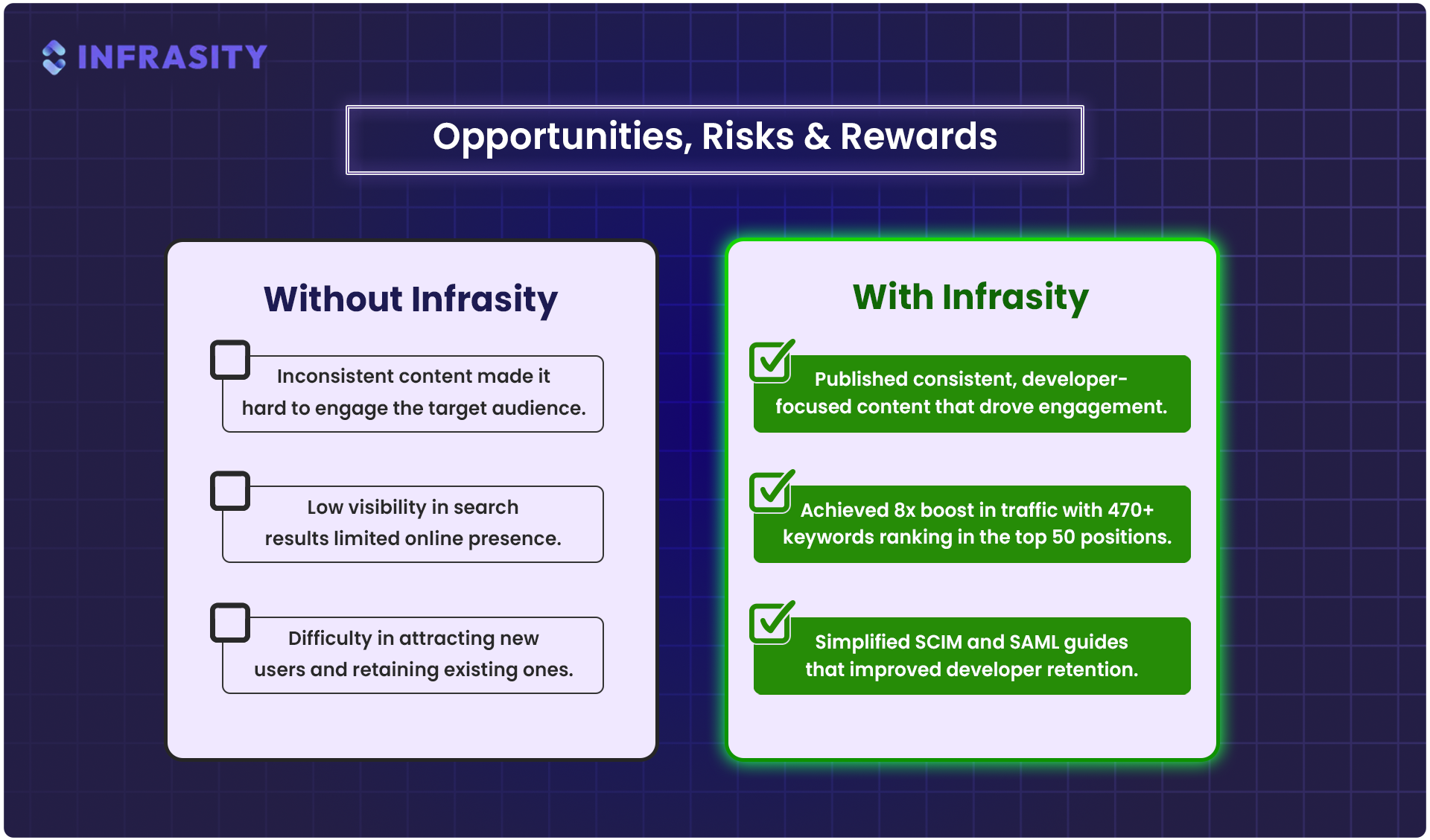 INFRASITY

Opportunities, Risks & Rewards

Without Infrasity

Inconsistent content made it hard to engage the target audience.

Low visibility in search results limited online presence.

Difficulty in attracting new users and retaining existing ones.

With Infrasity

Published consistent, developer-focused content that drove engagement.

Achieved 8x boost in traffic with 470+ keywords ranking in the top 50 positions.

Simplified SCIM and SAML guides that improved developer retention.